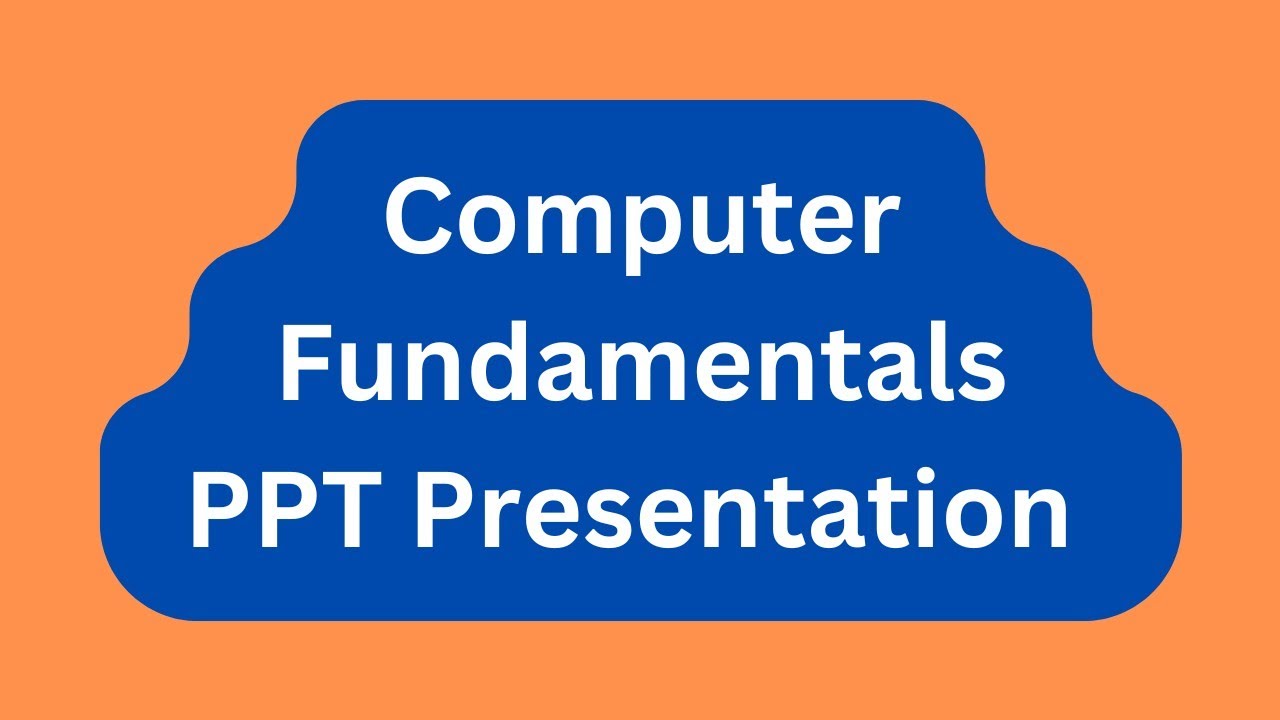 Computer Fundamentals PPT Presentation